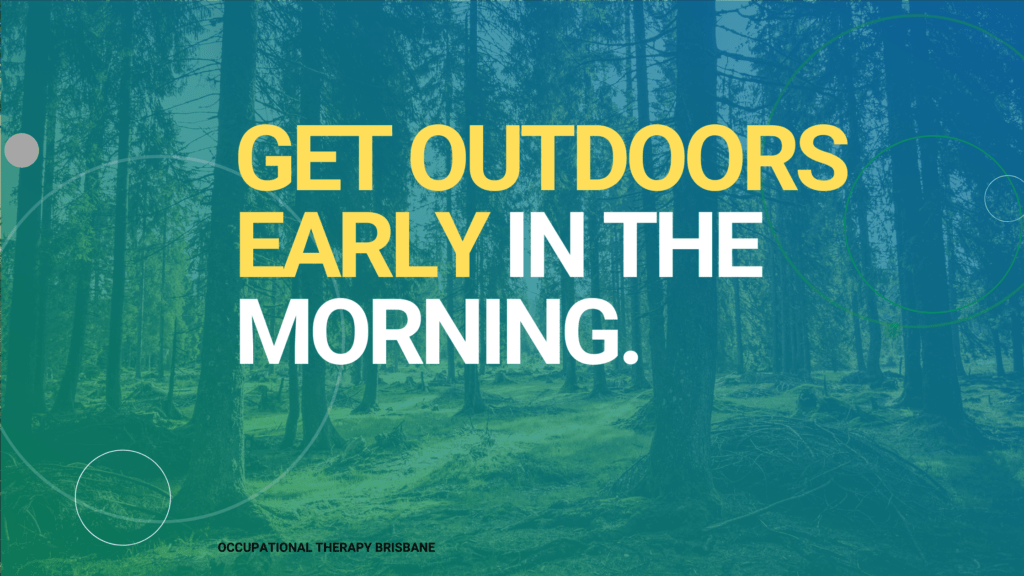 GET OUTDOORS EARLY IN THE MORNING.

OCCUPATIONAL THERAPY BRISBANE